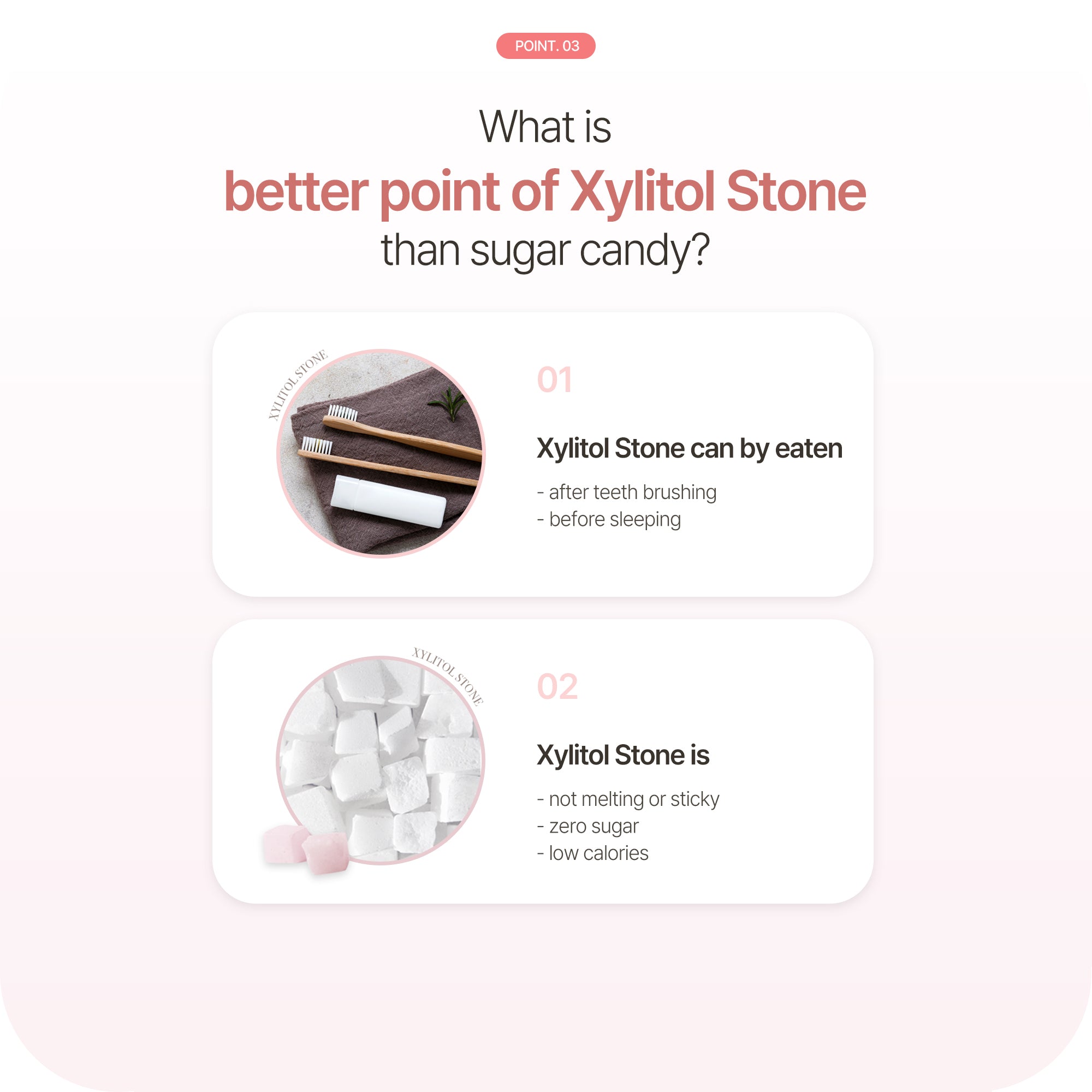 POINT. 03

What is
better point of Xylitol Stone
than sugar candy?

XYLITOL STONE

01

Xylitol Stone can by eaten

- after teeth brushing
- before sleeping

XYLITOL STONE

02

Xylitol Stone is

- not melting or sticky
- zero sugar
- low calories